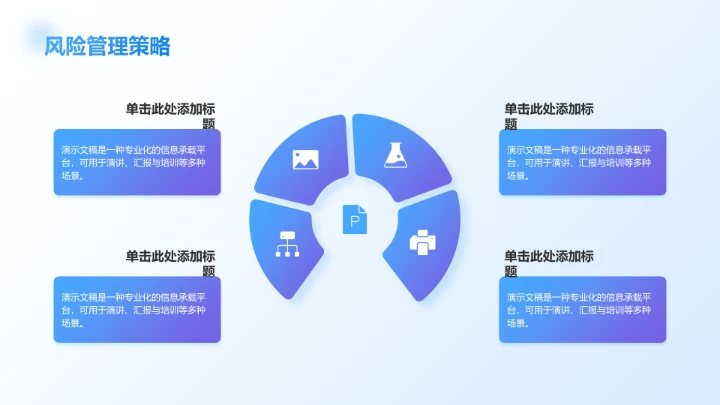 风险管理策略

单击此处添加标题

演示文稿是一种专业化的信息承载平台，可用于演讲、汇报与培训等多种场景。

单击此处添加标题

演示文稿是一种专业化的信息承载平台，可用于演讲、汇报与培训等多种场景。

P

单击此处添加标题

演示文稿是一种专业化的信息承载平台，可用于演讲、汇报与培训等多种场景。

单击此处添加标题

演示文稿是一种专业化的信息承载平台，可用于演讲、汇报与培训等多种场景。